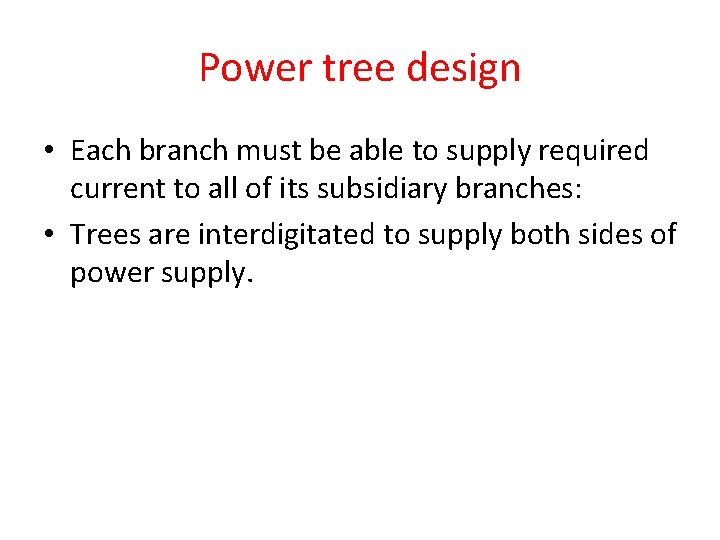 Power tree design

• Each branch must be able to supply required current to all of its subsidiary branches:
• Trees are interdigitated to supply both sides of power supply.